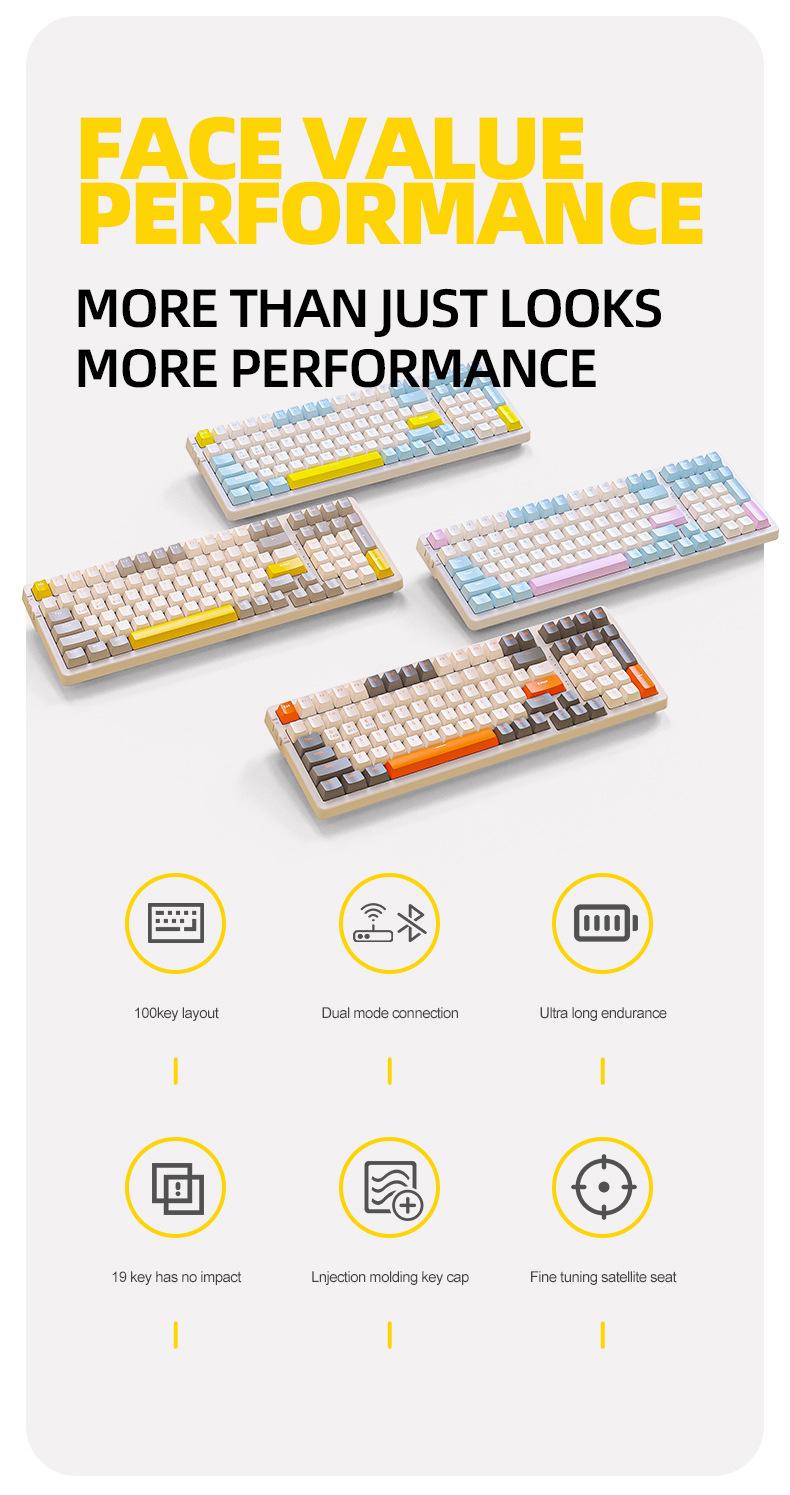 FACE VALUE
PERFORMANCE

MORE THAN JUST LOOKS
MORE PERFORMANCE

100key layout

Dual mode connection

Ultra long endurance

19 key has no impact

Lnjection molding key cap

Fine tuning satellite seat